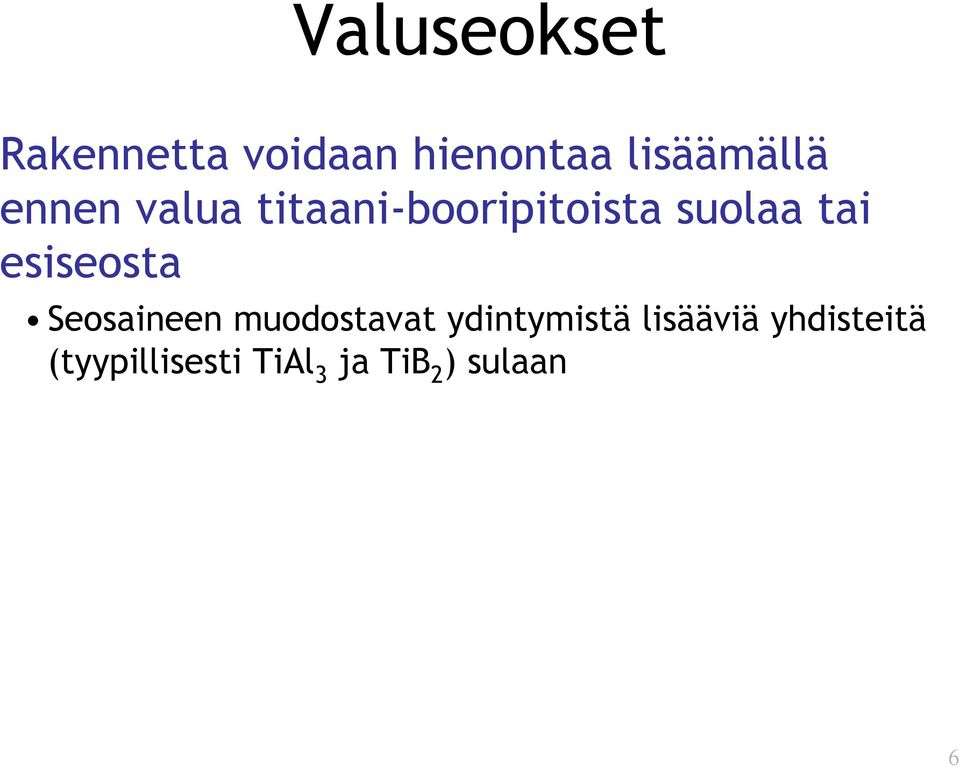 Valuseokset

Rakennetta voidaan hienontaa lisäämällä ennen valua titaani-booripitoista suolaa tai esiseosta

• Seosaineen muodostavat ydintymistä lisääviä yhdisteitä (tyypillisesti $TiAl_3$ ja $TiB_2$) sulaan

6